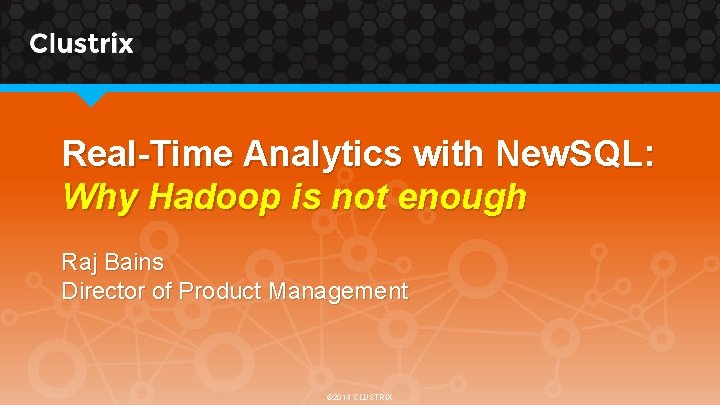 Clustrix

Real-Time Analytics with NewSQL:
Why Hadoop is not enough

Raj Bains
Director of Product Management

©2014 CLUSTRIX